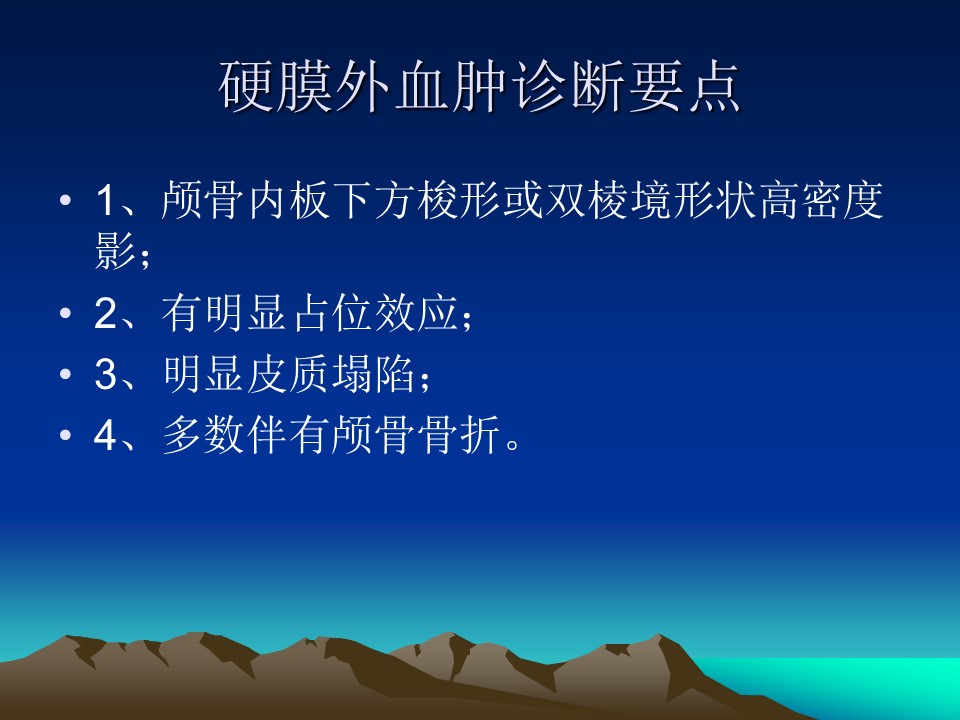 硬膜外血肿诊断要点

• 1、颅骨内板下方梭形或双棱境形状高密度影；
• 2、有明显占位效应；
• 3、明显皮质塌陷；
• 4、多数伴有颅骨骨折。